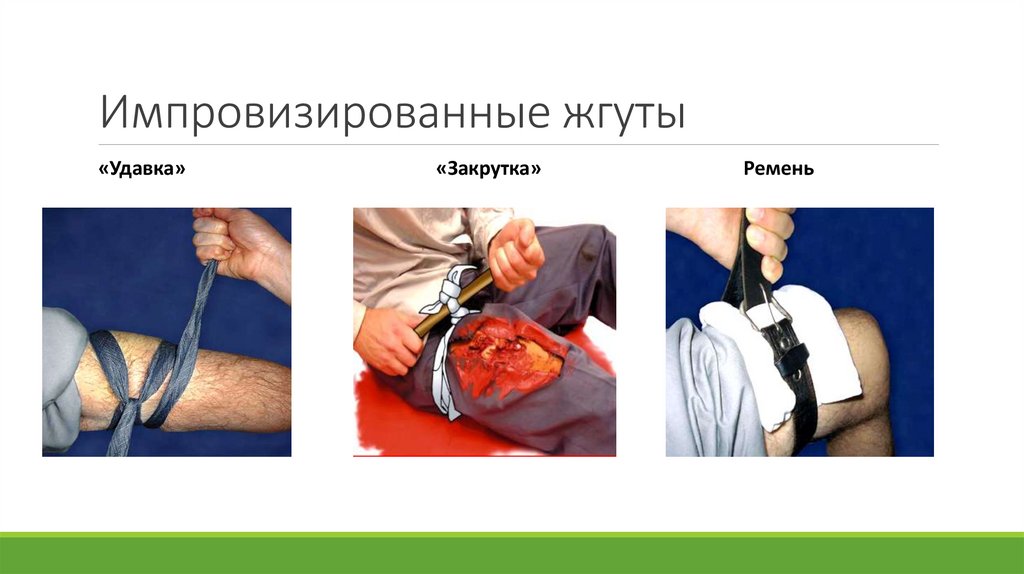 Импровизированные жгуты

«Удавка»

«Закрутка»

Ремень